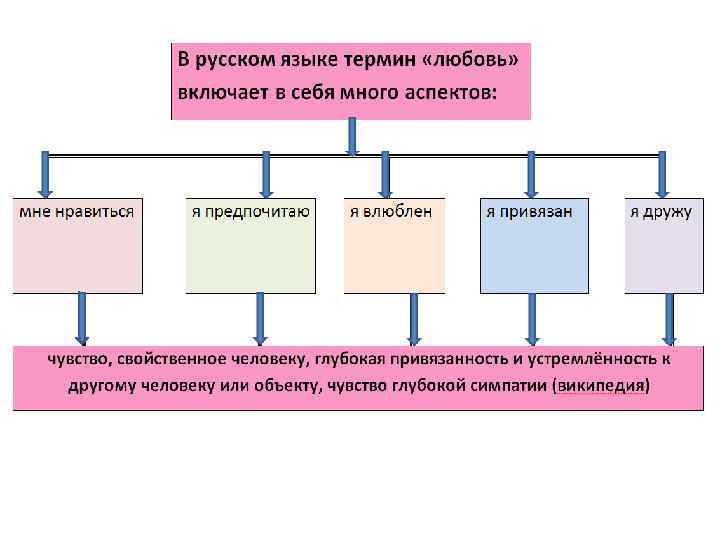 В русском языке термин «любовь» включает в себя много аспектов:

мне нравиться

я предпочитаю

я влюблен

я привязан

я дружу

чувство, свойственное человеку, глубокая привязанность и устремлённость к другому человеку или объекту, чувство глубокой симпатии (википедия)